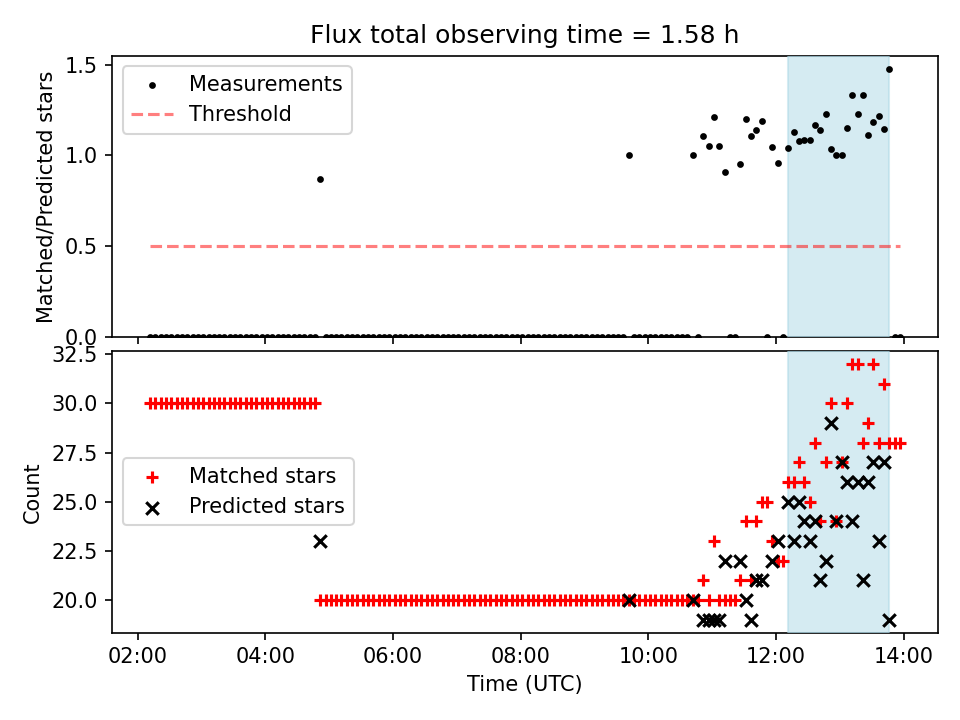 Flux total observing time = 1.58 h

Matched/Predicted stars
1.5
1.0
0.5
0.0

Measurements
Threshold

Count
32.5
30.0
27.5
25.0
22.5
20.0

Matched stars
Predicted stars

02:00
04:00
06:00
08:00
10:00
12:00
14:00
Time (UTC)